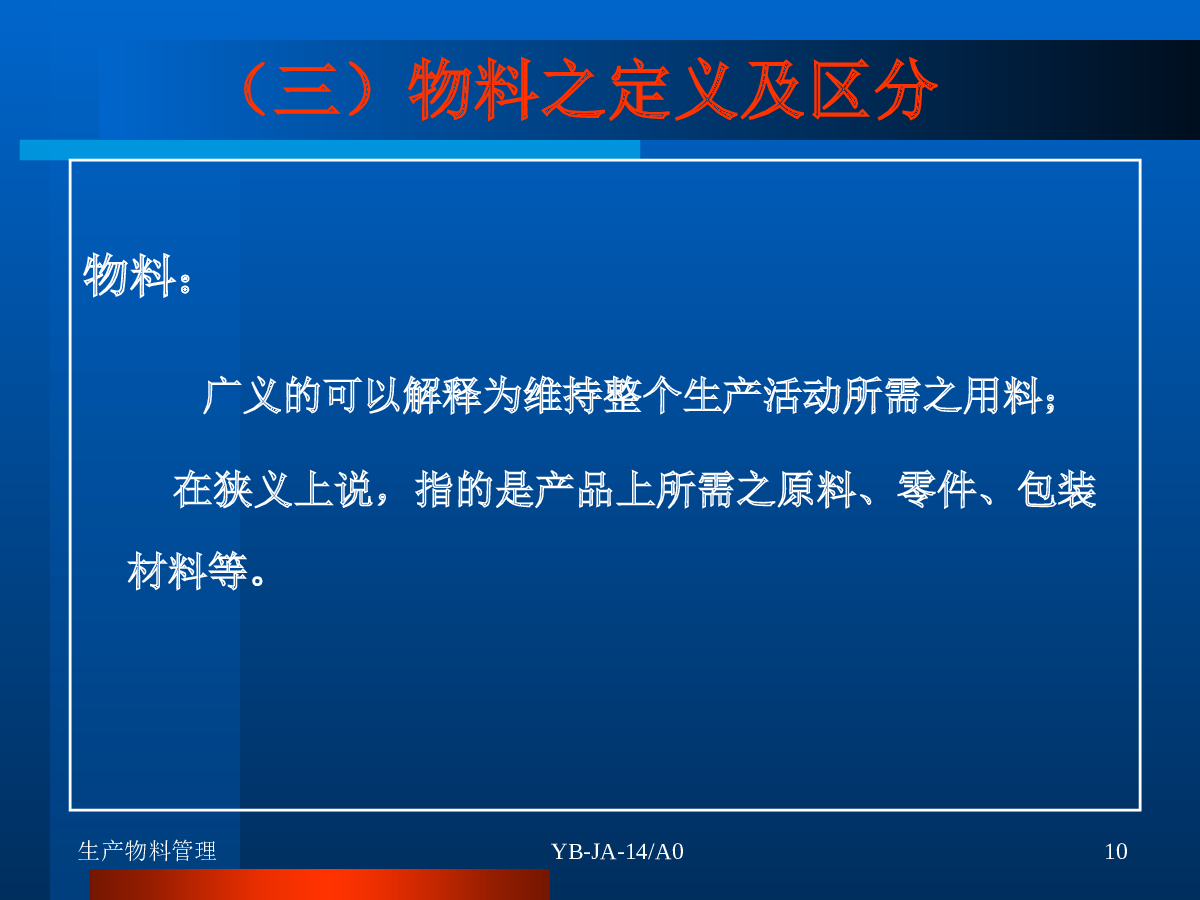 （三）物料之定义及区分

物料：

广义的可以解释为维持整个生产活动所需之用料；

在狭义上说，指的是产品上所需之原料、零件、包装材料等。

生产物料管理

YB-JA-14/A0

10